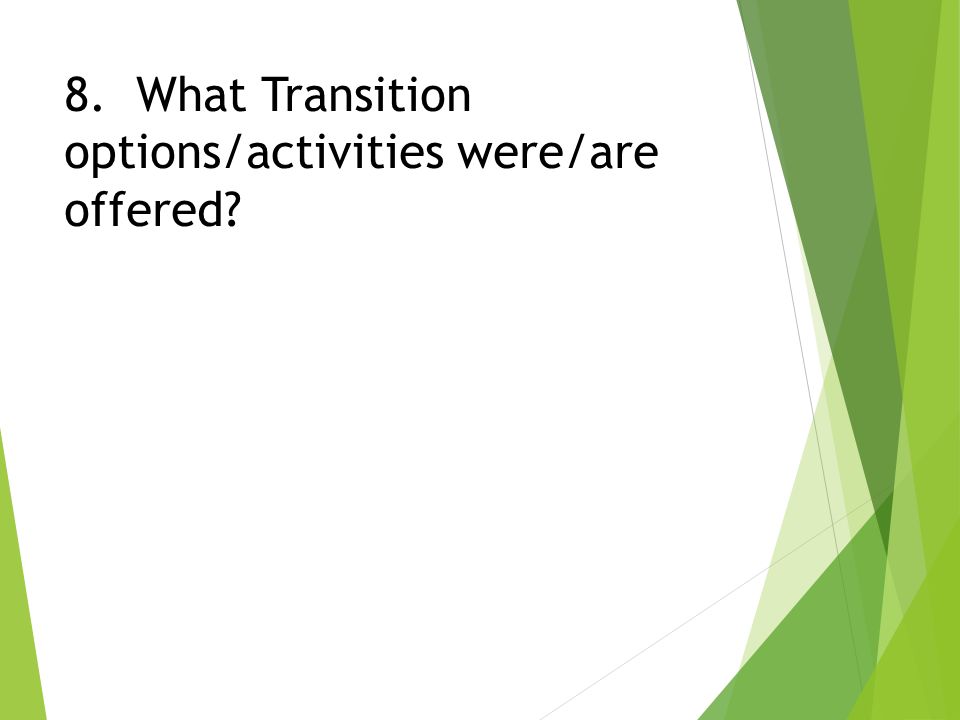 8. What Transition options/activities were/are offered?